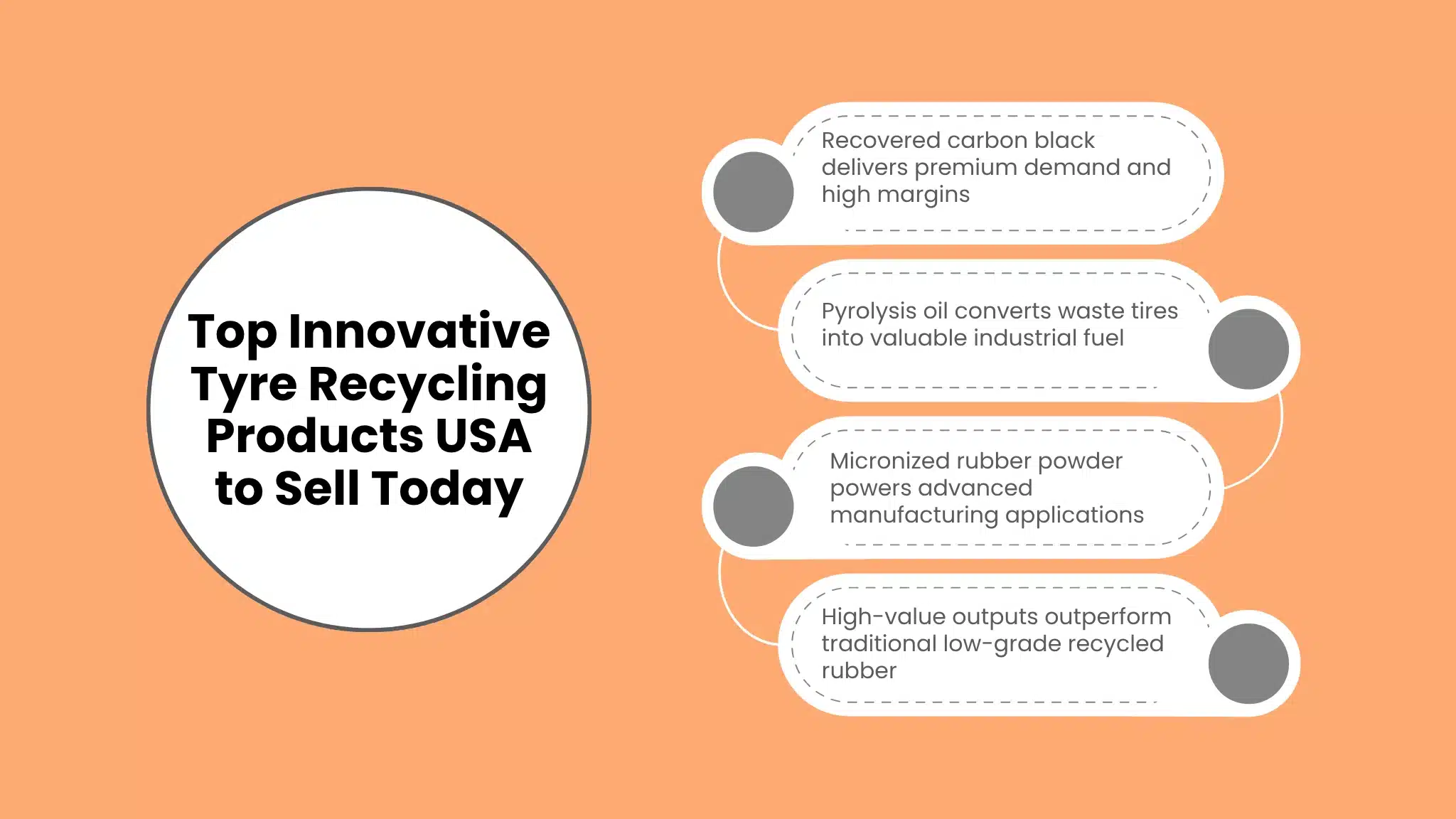 Top Innovative Tyre Recycling Products USA to Sell Today

Recovered carbon black delivers premium demand and high margins

Pyrolysis oil converts waste tires into valuable industrial fuel

Micronized rubber powder powers advanced manufacturing applications

High-value outputs outperform traditional low-grade recycled rubber